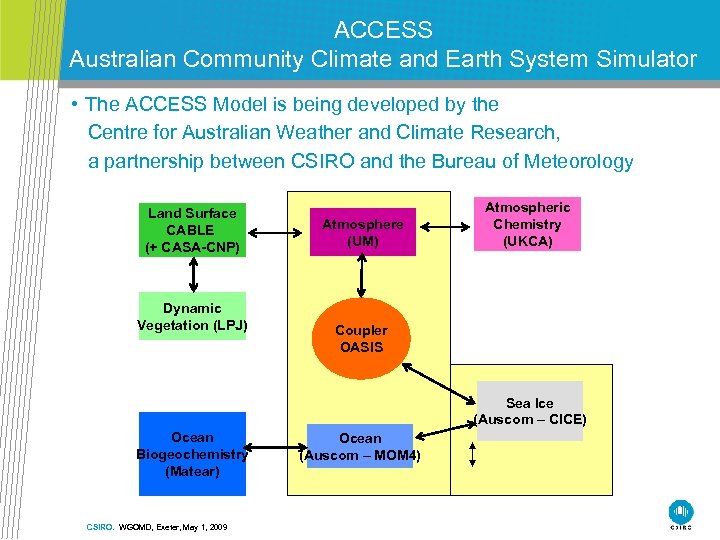 ACCESS
Australian Community Climate and Earth System Simulator

• The ACCESS Model is being developed by the Centre for Australian Weather and Climate Research, a partnership between CSIRO and the Bureau of Meteorology

Land Surface
CABLE
(+ CASA-CNP)

Atmosphere
(UM)

Atmospheric
Chemistry
(UKCA)

Dynamic
Vegetation (LPJ)

Coupler
OASIS

Sea Ice
(Auscom – CICE)

Ocean
Biogeochemistry
(Matear)

Ocean
(Auscom – MOM4)

CSIRO. WGOMD, Exeter, May 1, 2009

CSIRO